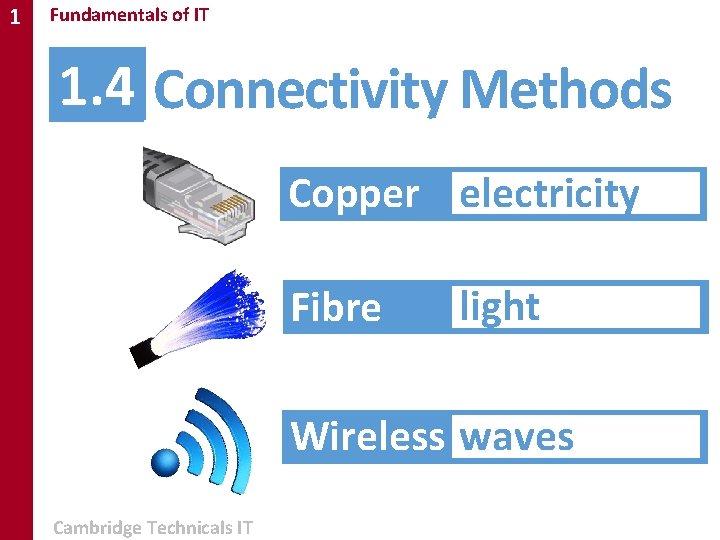 1 Fundamentals of IT

1.4 Connectivity Methods

Copper electricity

Fibre light

Wireless waves

Cambridge Technicals IT